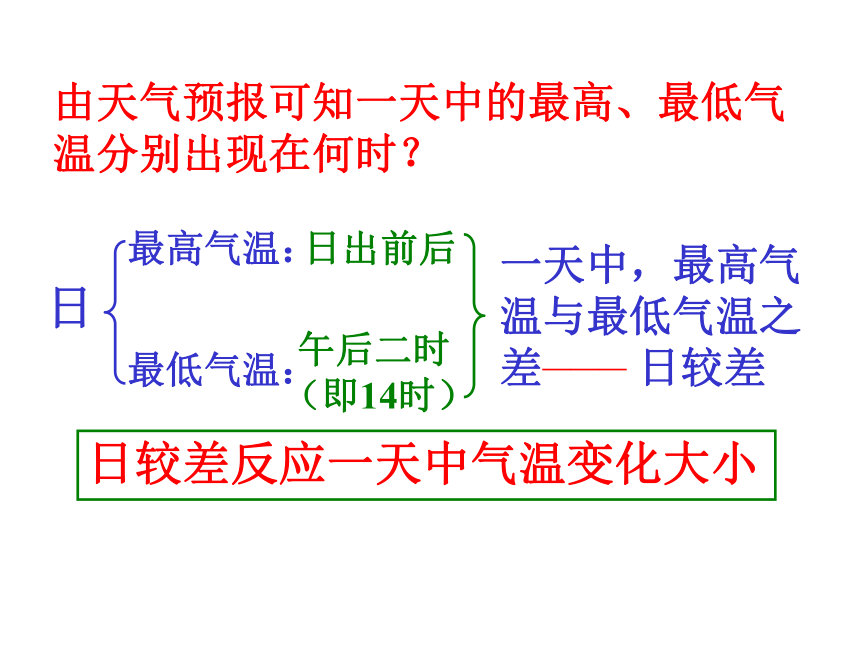 由天气预报可知一天中的最高、最低气温分别出现在何时？

日

最高气温：日出前后

最低气温：午后二时（即14时）

一天中，最高气温与最低气温之差—— 日较差

日较差反应一天中气温变化大小